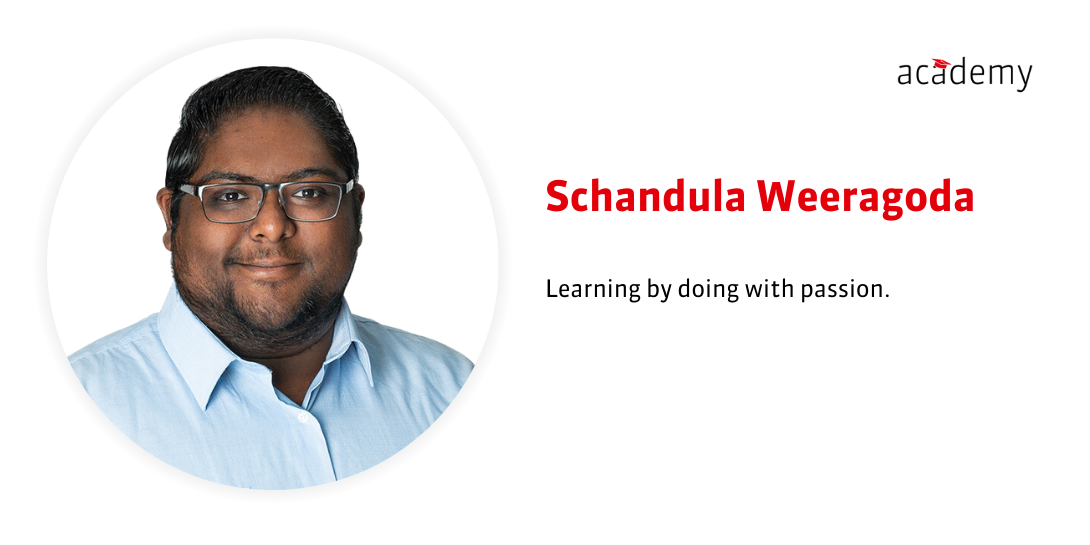 academy

Schandula Weeragoda

Learning by doing with passion.